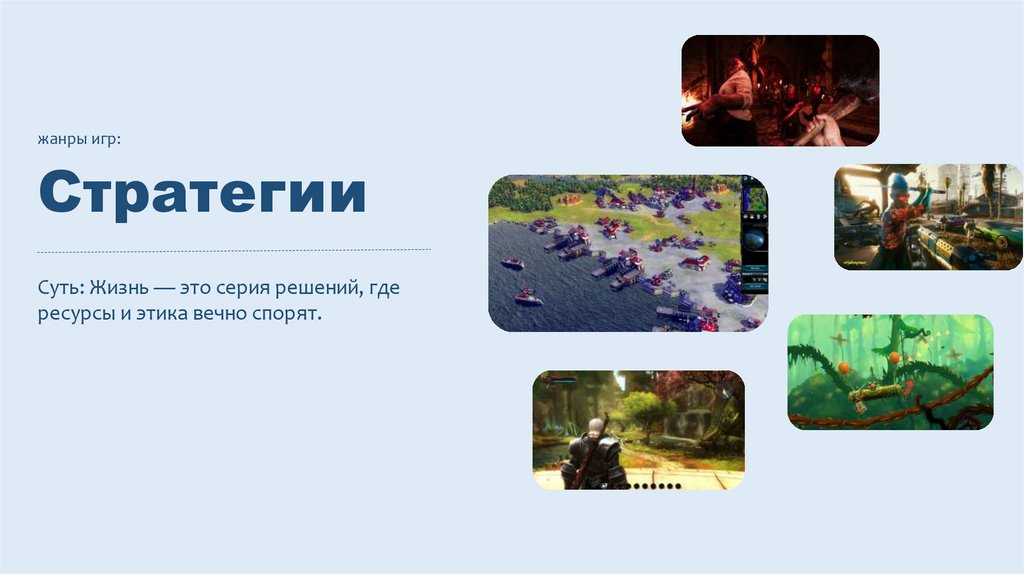 жанры игр:

Стратегии

Суть: Жизнь — это серия решений, где ресурсы и этика вечно спорят.